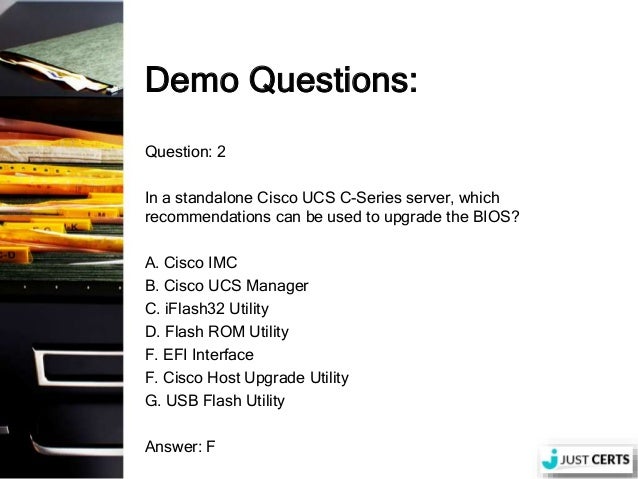 Demo Questions:

Question: 2

In a standalone Cisco UCS C-Series server, which recommendations can be used to upgrade the BIOS?

A. Cisco IMC
B. Cisco UCS Manager
C. iFlash32 Utility
D. Flash ROM Utility
F. EFI Interface
F. Cisco Host Upgrade Utility
G. USB Flash Utility

Answer: F

JUST CERTS